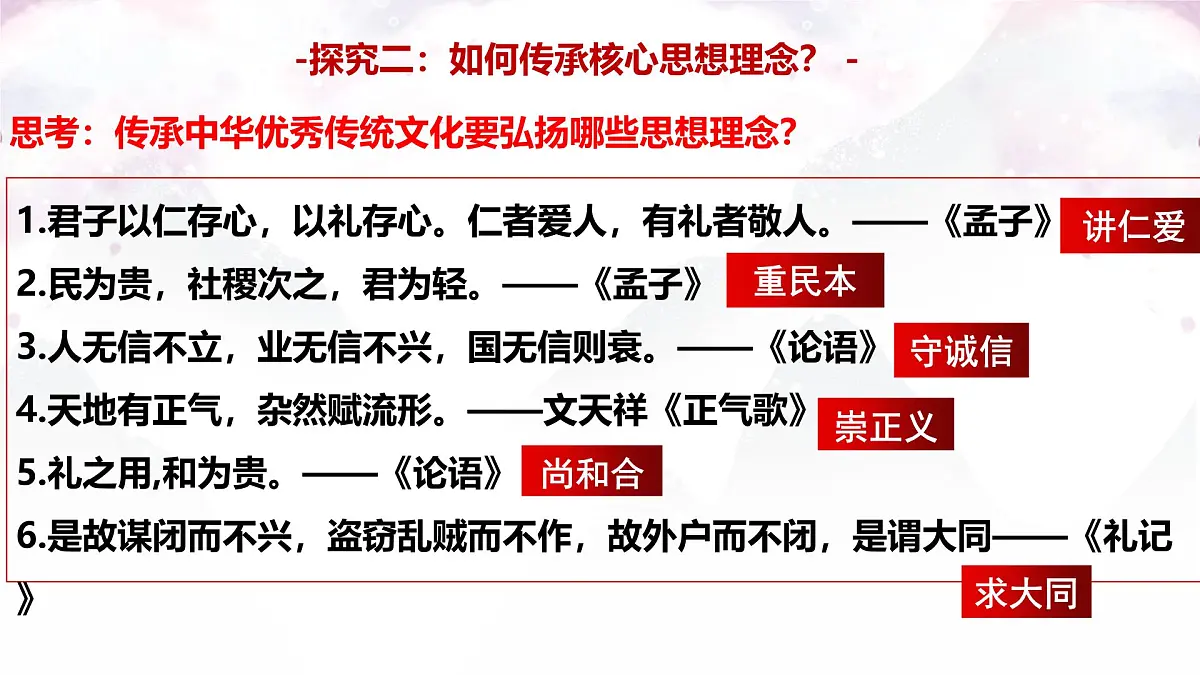 -探究二：如何传承核心思想理念？ -

思考：传承中华优秀传统文化要弘扬哪些思想理念？

1.君子以仁存心，以礼存心。仁者爱人，有礼者敬人。——《孟子》 讲仁爱

2.民为贵，社稷次之，君为轻。——《孟子》 重民本

3.人无信不立，业无信不兴，国无信则衰。——《论语》 守诚信

4.天地有正气，杂然赋流形。——文天祥《正气歌》 崇正义

5.礼之用,和为贵。——《论语》 尚和合

6.是故谋闭而不兴，盗窃乱贼而不作，故外户而不闭，是谓大同——《礼记》 求大同